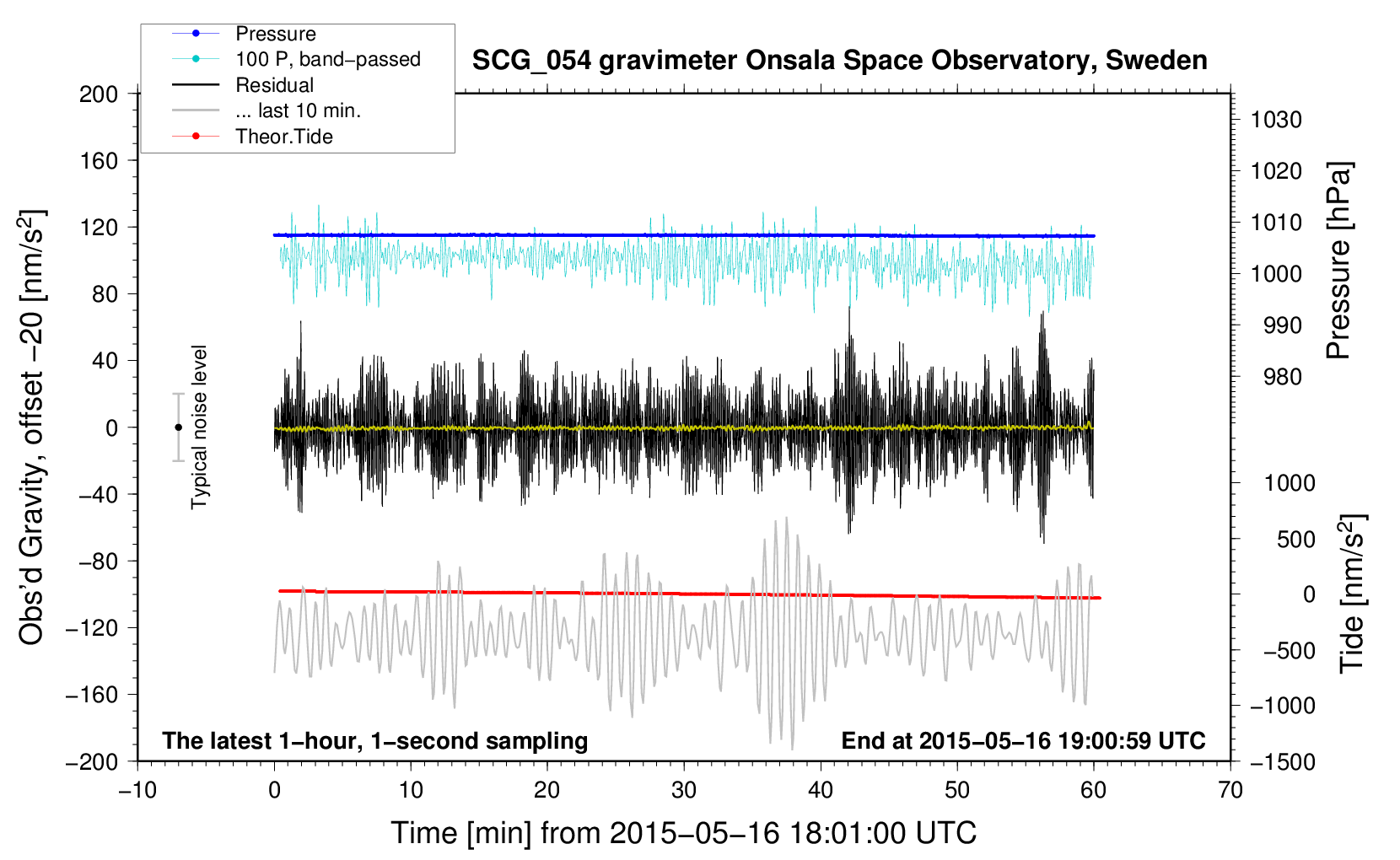 Pressure
100 P, band−passed
Residual
... last 10 min.
Theor.Tide

SCG_054 gravimeter Onsala Space Observatory, Sweden

200
160
120
80
40
0
−40
−80
−120
−160
−200

Obs'd Gravity, offset −20 [nm/s$^2$]

Typical noise level

1030
1020
1010
1000
990
980

Pressure [hPa]

1000
500
0
−500
−1000
−1500

Tide [nm/s$^2$]

The latest 1−hour, 1−second sampling
End at 2015−05−16 19:00:59 UTC

−10
0
10
20
30
40
50
60
70

Time [min] from 2015−05−16 18:01:00 UTC